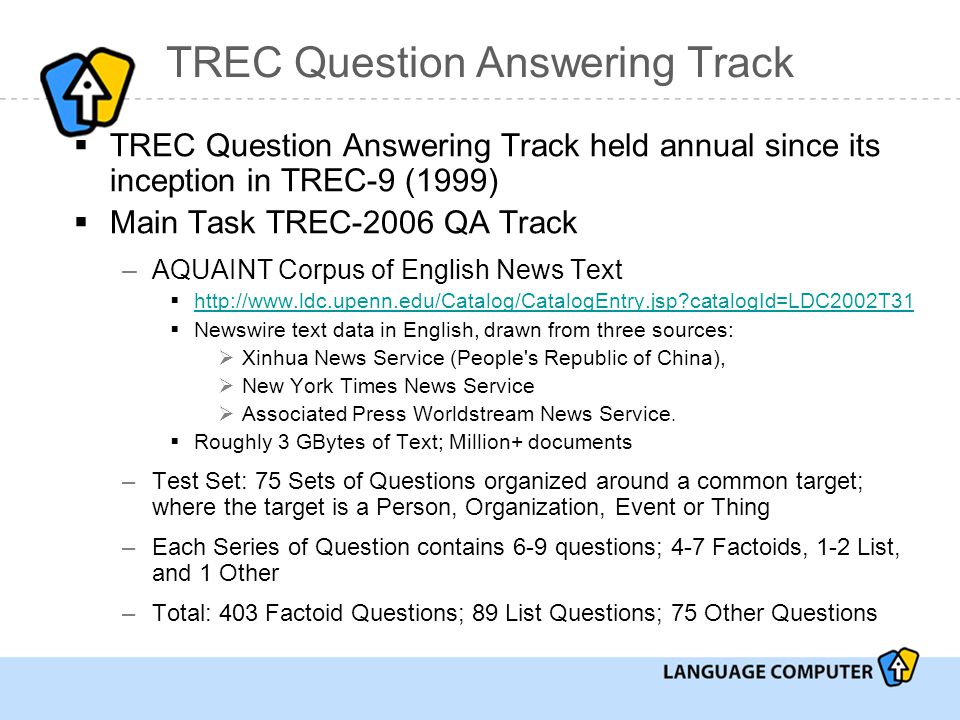 TREC Question Answering Track

▪ TREC Question Answering Track held annual since its inception in TREC-9 (1999)

▪ Main Task TREC-2006 QA Track

– AQUAINT Corpus of English News Text

▪ http://www.ldc.upenn.edu/Catalog/CatalogEntry.jsp?catalogId=LDC2002T31

▪ Newswire text data in English, drawn from three sources:

➢ Xinhua News Service (People's Republic of China),

➢ New York Times News Service

➢ Associated Press Worldstream News Service.

▪ Roughly 3 GBytes of Text; Million+ documents

– Test Set: 75 Sets of Questions organized around a common target; where the target is a Person, Organization, Event or Thing

– Each Series of Question contains 6-9 questions; 4-7 Factoids, 1-2 List, and 1 Other

– Total: 403 Factoid Questions; 89 List Questions; 75 Other Questions

LANGUAGE COMPUTER